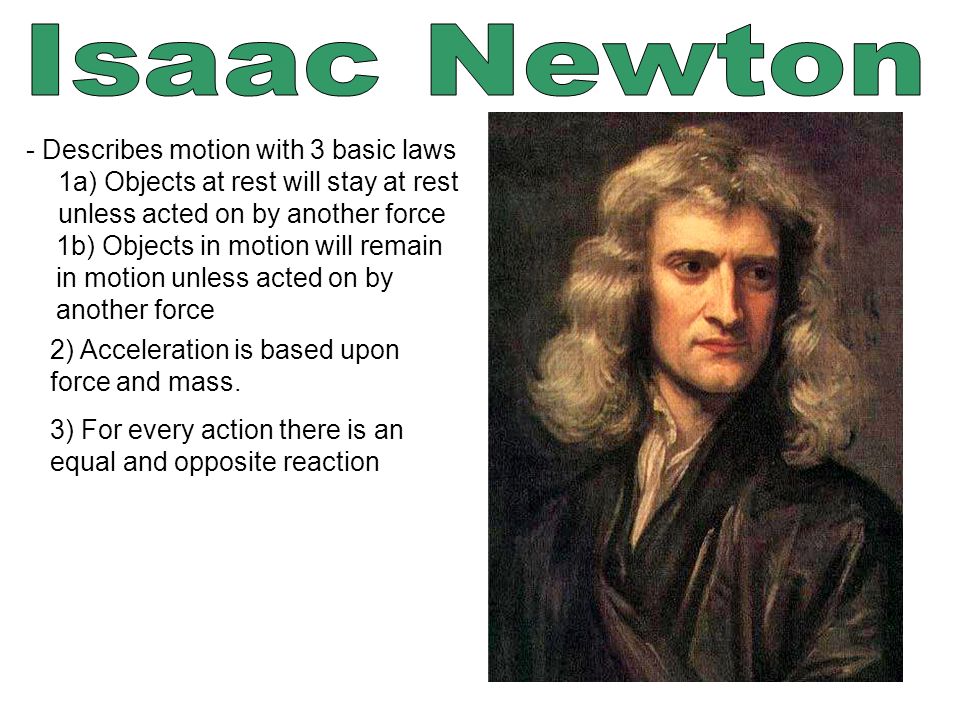 Isaac Newton

- Describes motion with 3 basic laws
1a) Objects at rest will stay at rest unless acted on by another force
1b) Objects in motion will remain in motion unless acted on by another force

2) Acceleration is based upon force and mass.

3) For every action there is an equal and opposite reaction